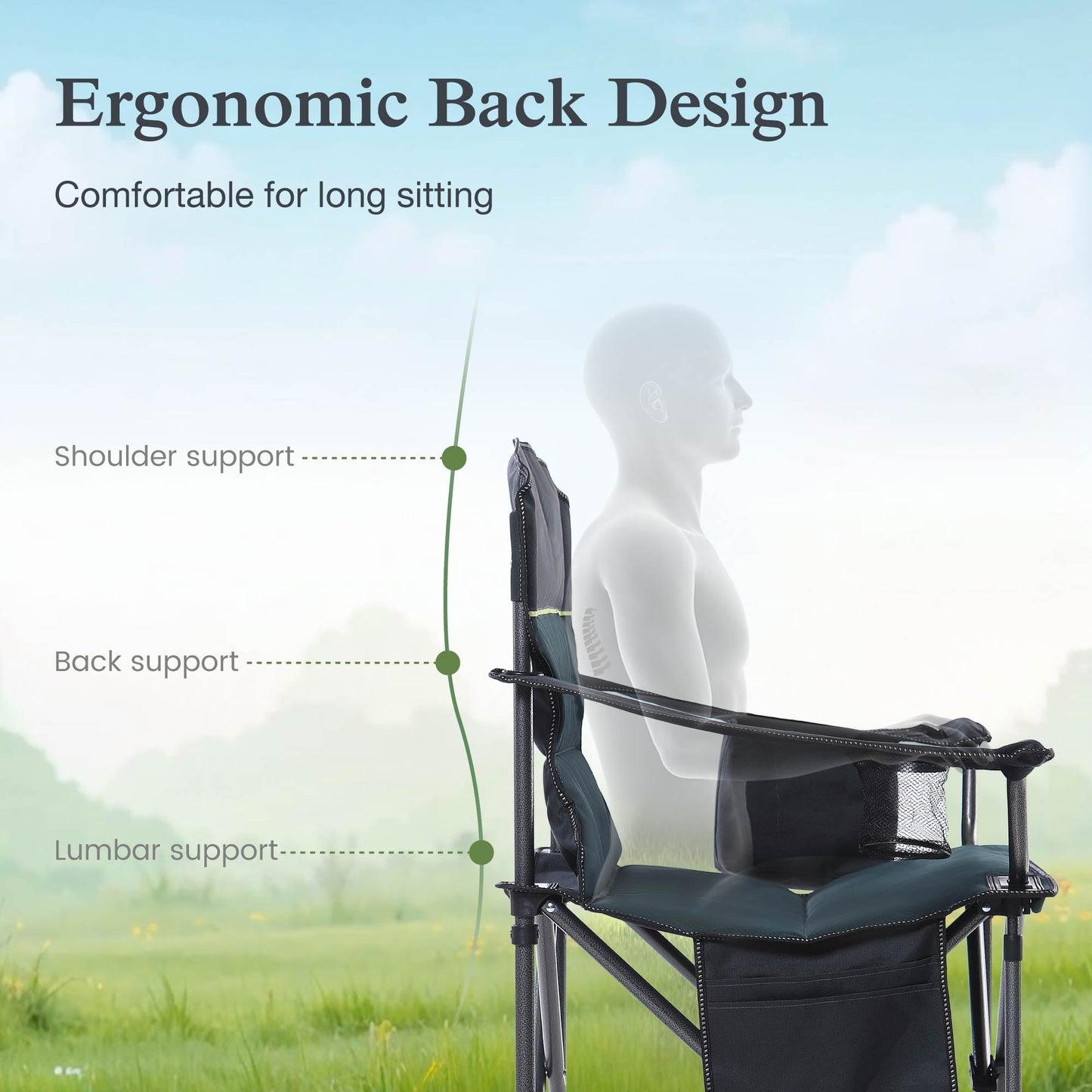 Ergonomic Back Design

Comfortable for long sitting

Shoulder support

Back support

Lumbar support